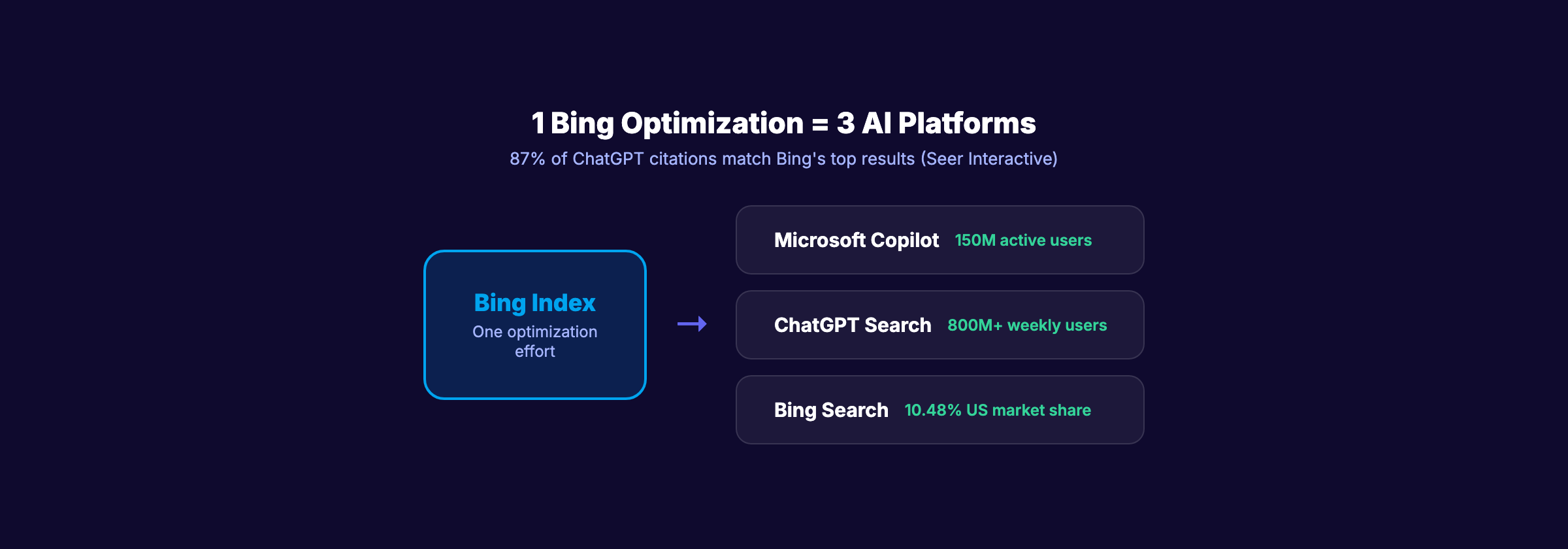 1 Bing Optimization = 3 AI Platforms

87% of ChatGPT citations match Bing's top results (Seer Interactive)

Bing Index
One optimization effort

→

Microsoft Copilot 150M active users

ChatGPT Search 800M+ weekly users

Bing Search 10.48% US market share